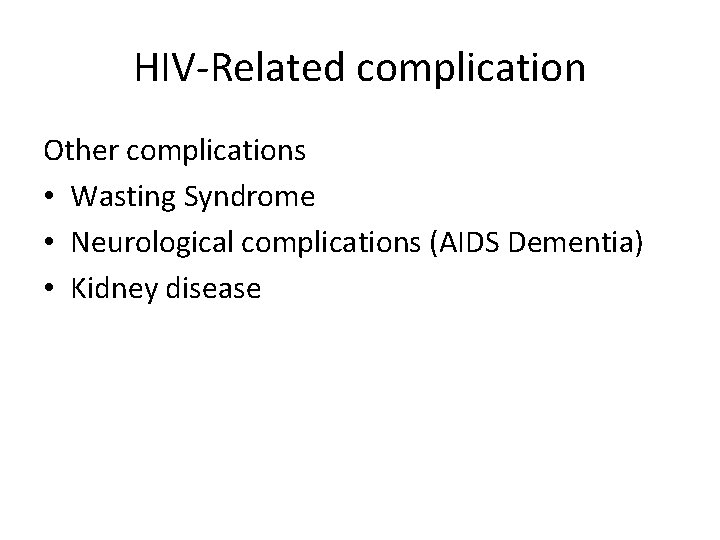 HIV-Related complication

Other complications

• Wasting Syndrome
• Neurological complications (AIDS Dementia)
• Kidney disease